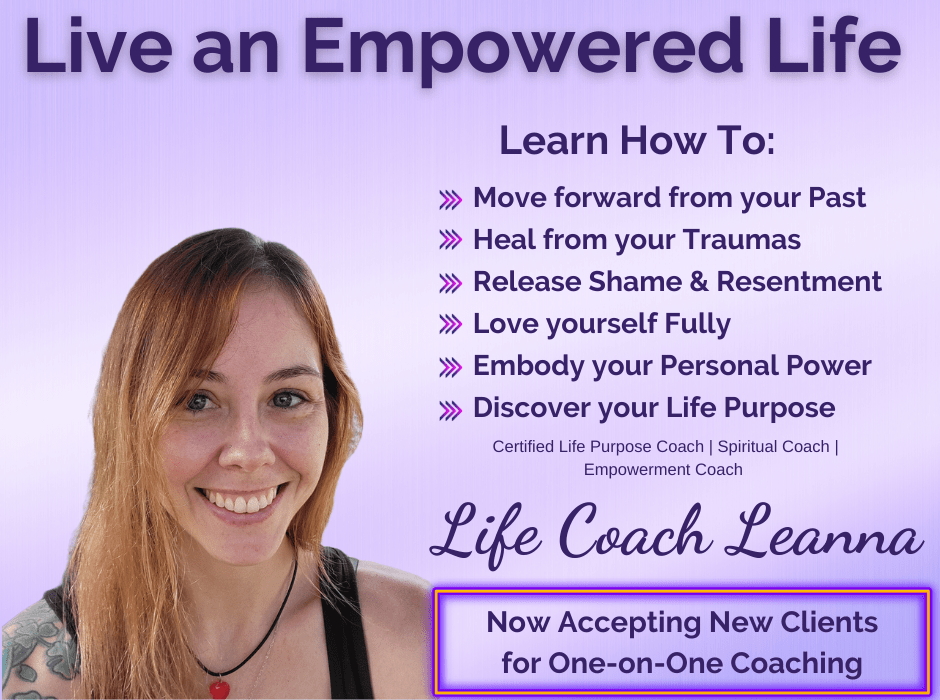 Live an Empowered Life

Learn How To:

Move forward from your Past
Heal from your Traumas
Release Shame & Resentment
Love yourself Fully
Embody your Personal Power
Discover your Life Purpose

Certified Life Purpose Coach | Spiritual Coach | Empowerment Coach

Life Coach Leanna

Now Accepting New Clients for One-on-One Coaching